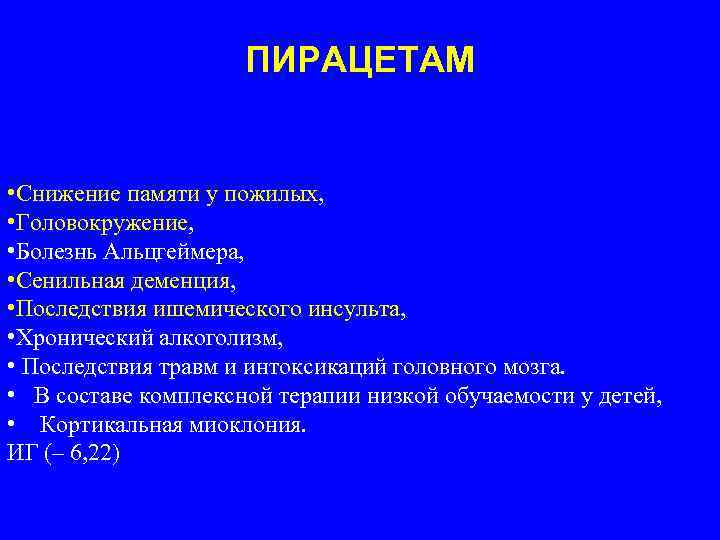 ПИРАЦЕТАМ

•Снижение памяти у пожилых,
•Головокружение,
•Болезнь Альцгеймера,
•Сенильная деменция,
•Последствия ишемического инсульта,
•Хронический алкоголизм,
• Последствия травм и интоксикаций головного мозга.
• В составе комплексной терапии низкой обучаемости у детей,
• Кортикальная миоклония.
ИГ (– 6,22)